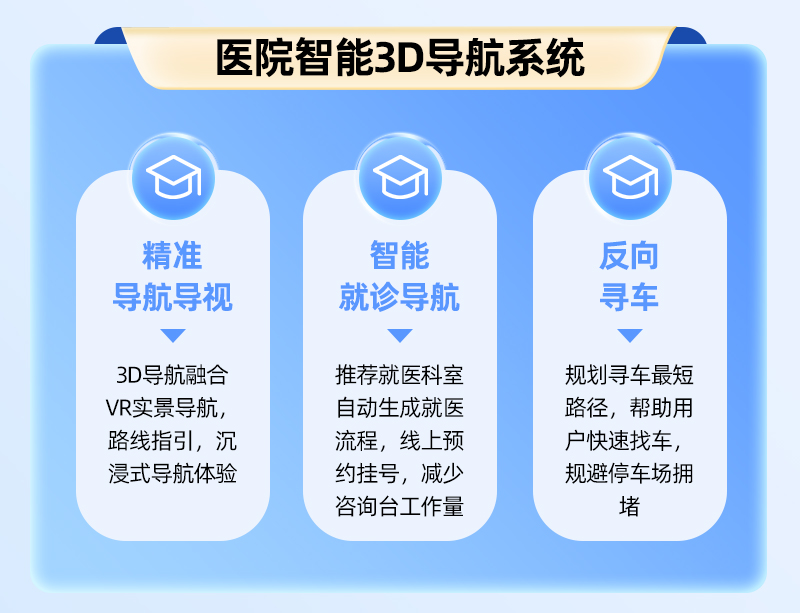 医院智能3D导航系统

精准
导航导视

3D导航融合VR实景导航，路线指引，沉浸式导航体验

智能
就诊导航

推荐就医科室自动生成就医流程，线上预约挂号，减少咨询台工作量

反向
寻车

规划寻车最短路径，帮助用户快速找车，规避停车场拥堵